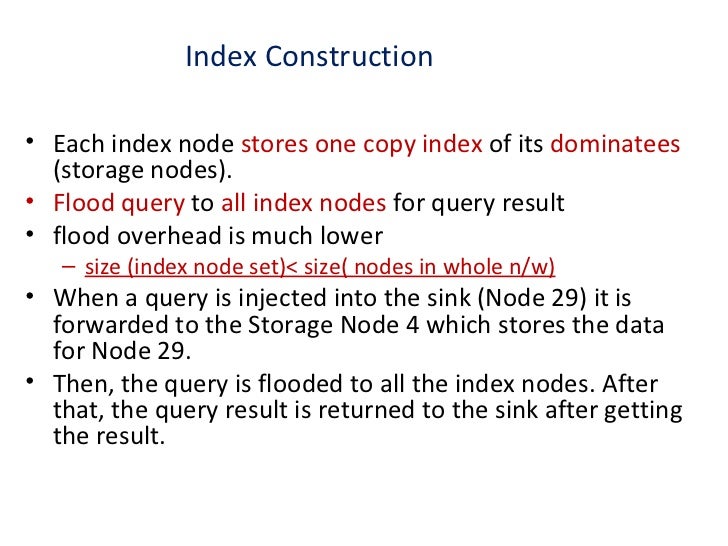 Index Construction

• Each index node stores one copy index of its dominatees (storage nodes).
• Flood query to all index nodes for query result
• flood overhead is much lower
– size (index node set)< size( nodes in whole n/w)
• When a query is injected into the sink (Node 29) it is forwarded to the Storage Node 4 which stores the data for Node 29.
• Then, the query is flooded to all the index nodes. After that, the query result is returned to the sink after getting the result.